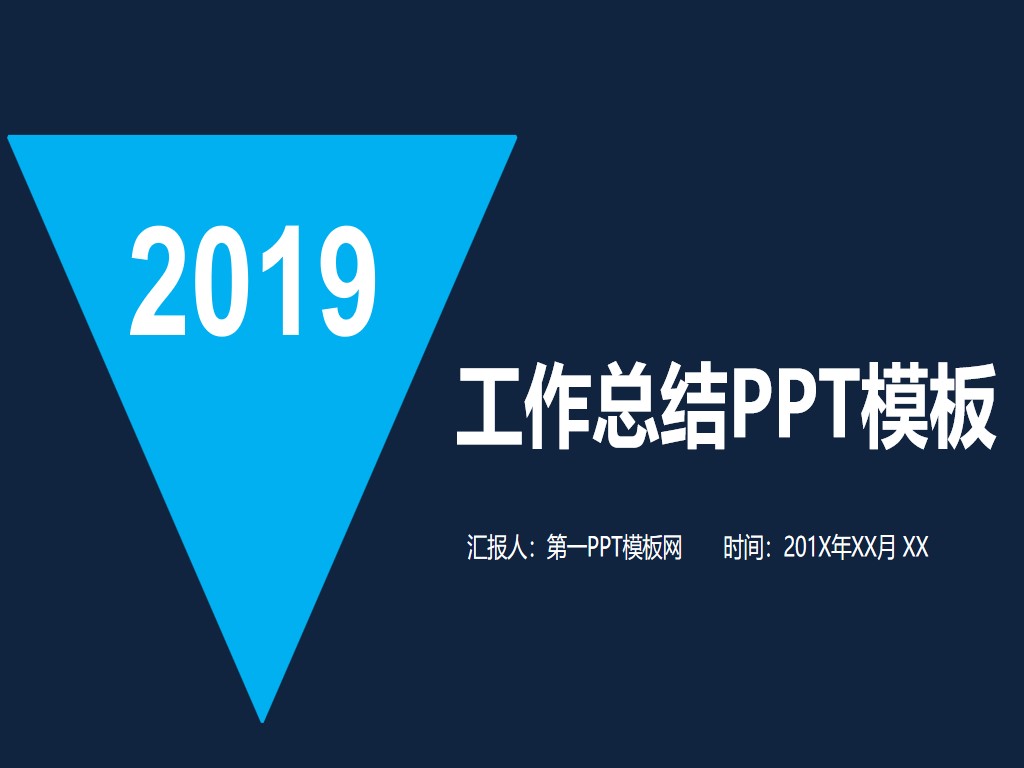 2019

工作总结PPT模板

汇报人：第一PPT模板网　　时间：201X年XX月 XX